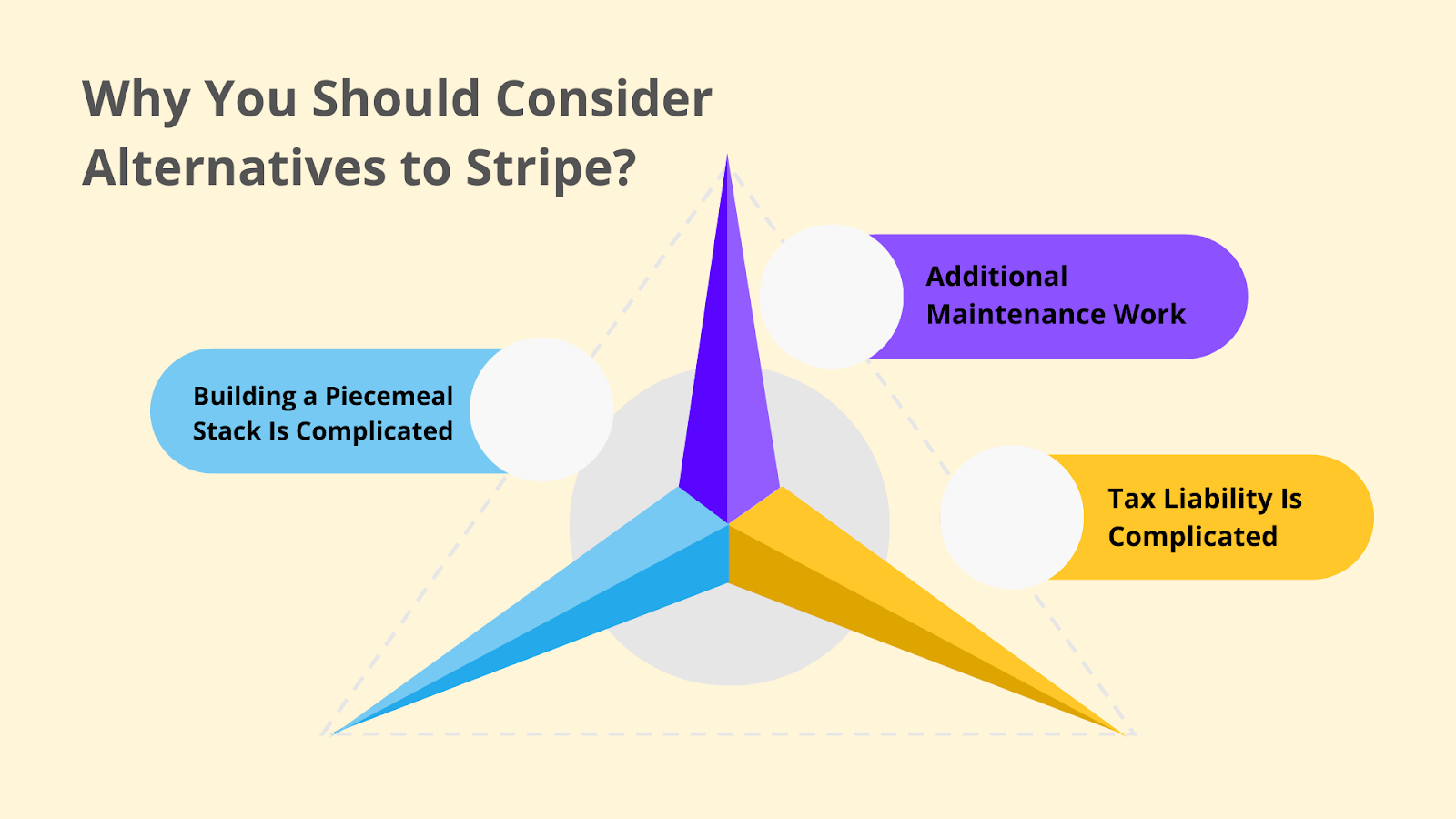 Why You Should Consider Alternatives to Stripe?

Additional Maintenance Work

Building a Piecemeal Stack Is Complicated

Tax Liability Is Complicated